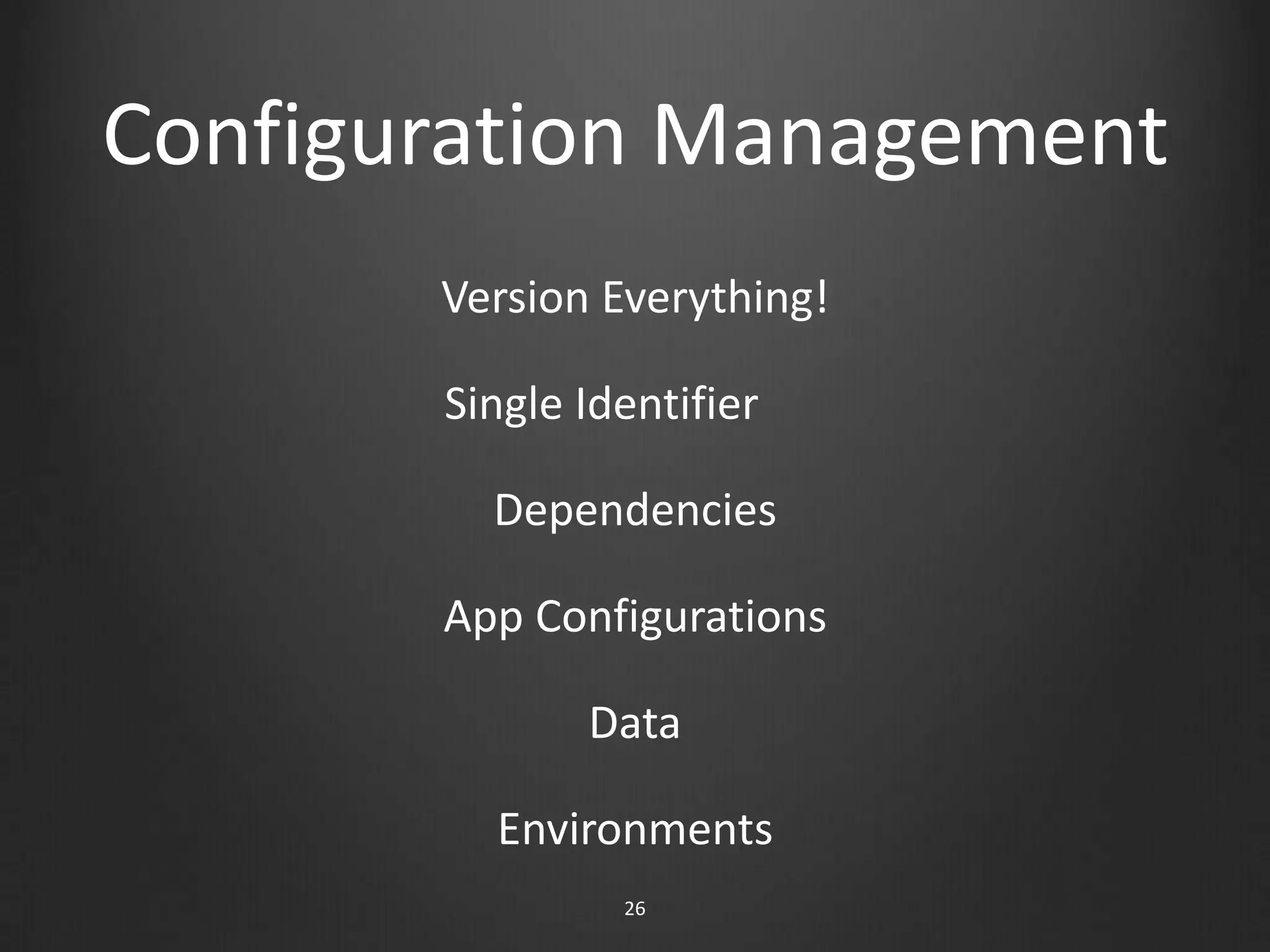 Configuration Management

Version Everything!

Single Identifier

Dependencies

App Configurations

Data

Environments

26